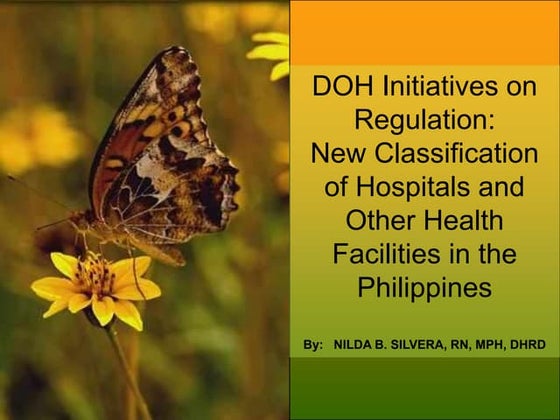 DOH Initiatives on Regulation:
New Classification of Hospitals and Other Health Facilities in the Philippines

By: NILDA B. SILVERA, RN, MPH, DHRD